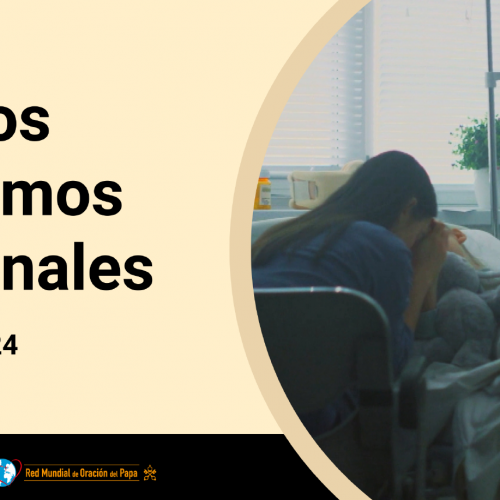 os
mos
nales
24

Red Mundial de Oración del Papa